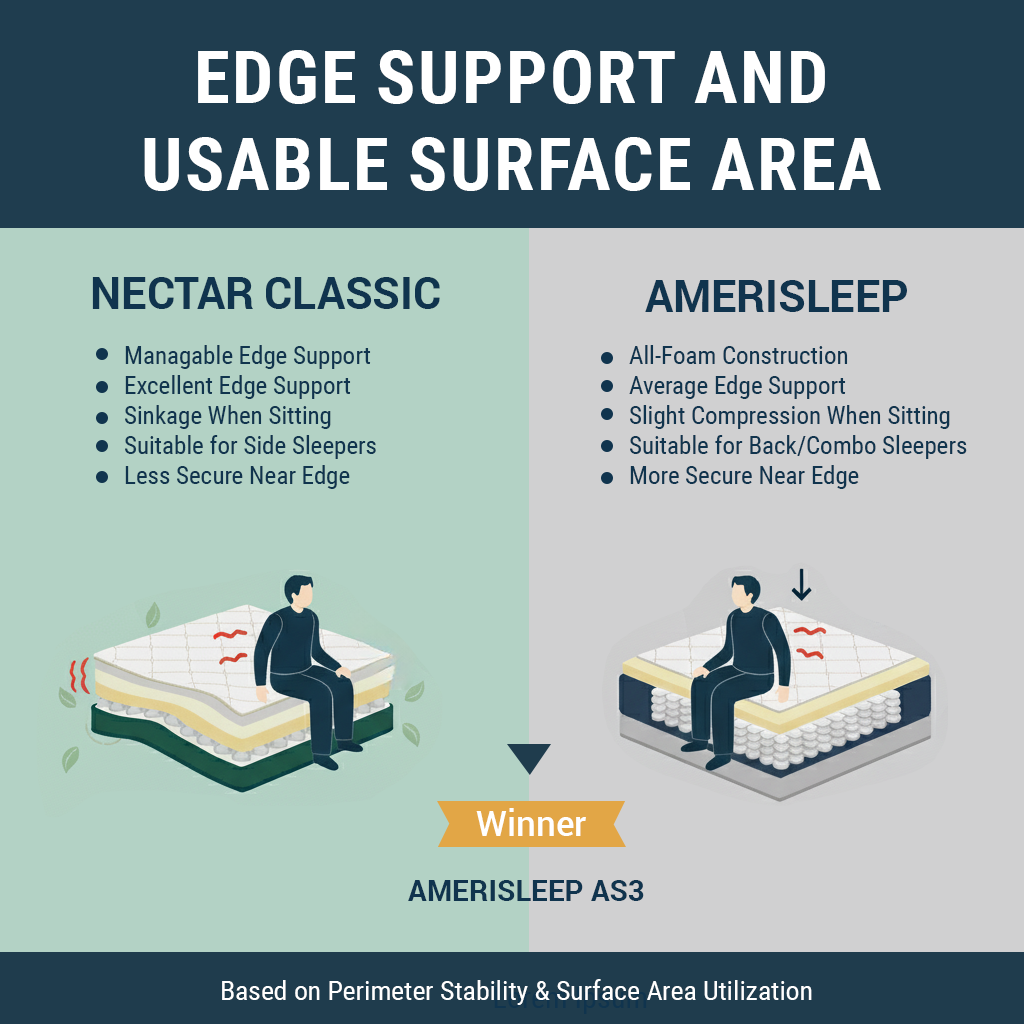 EDGE SUPPORT AND USABLE SURFACE AREA

NECTAR CLASSIC

- Managable Edge Support
- Excellent Edge Support
- Sinkage When Sitting
- Suitable for Side Sleepers
- Less Secure Near Edge

AMERISLEEP

- All-Foam Construction
- Average Edge Support
- Slight Compression When Sitting
- Suitable for Back/Combo Sleepers
- More Secure Near Edge

Winner

AMERISLEEP AS3

Based on Perimeter Stability & Surface Area Utilization